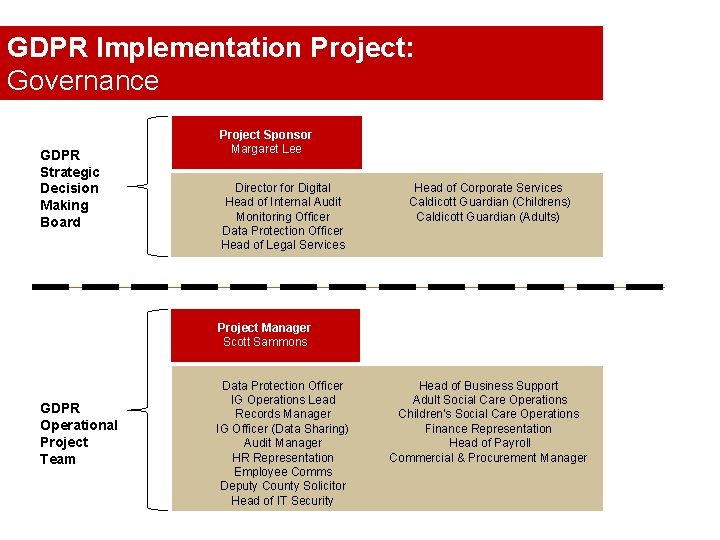 GDPR Implementation Project:
Governance

GDPR Strategic Decision Making Board

Project Sponsor
Margaret Lee

Director for Digital
Head of Internal Audit
Monitoring Officer
Data Protection Officer
Head of Legal Services

Head of Corporate Services
Caldicott Guardian (Childrens)
Caldicott Guardian (Adults)

GDPR Operational Project Team

Project Manager
Scott Sammons

Data Protection Officer
IG Operations Lead
Records Manager
IG Officer (Data Sharing)
Audit Manager
HR Representation
Employee Comms
Deputy County Solicitor
Head of IT Security

Head of Business Support
Adult Social Care Operations
Children's Social Care Operations
Finance Representation
Head of Payroll
Commercial & Procurement Manager